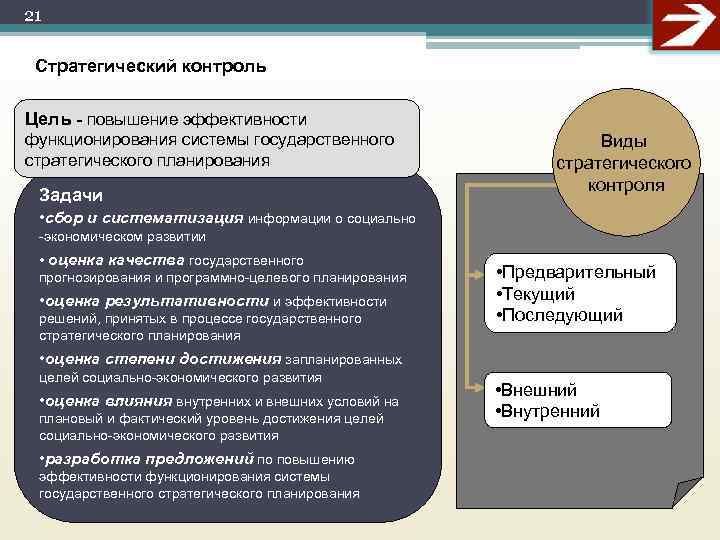 21

Стратегический контроль

Цель - повышение эффективности функционирования системы государственного стратегического планирования

Задачи

•сбор и систематизация информации о социально -экономическом развитии

• оценка качества государственного прогнозирования и программно-целевого планирования

•оценка результативности и эффективности решений, принятых в процессе государственного стратегического планирования

•оценка степени достижения запланированных целей социально-экономического развития

•оценка влияния внутренних и внешних условий на плановый и фактический уровень достижения целей социально-экономического развития

•разработка предложений по повышению эффективности функционирования системы государственного стратегического планирования

Виды стратегического контроля

•Предварительный
•Текущий
•Последующий

•Внешний
•Внутренний